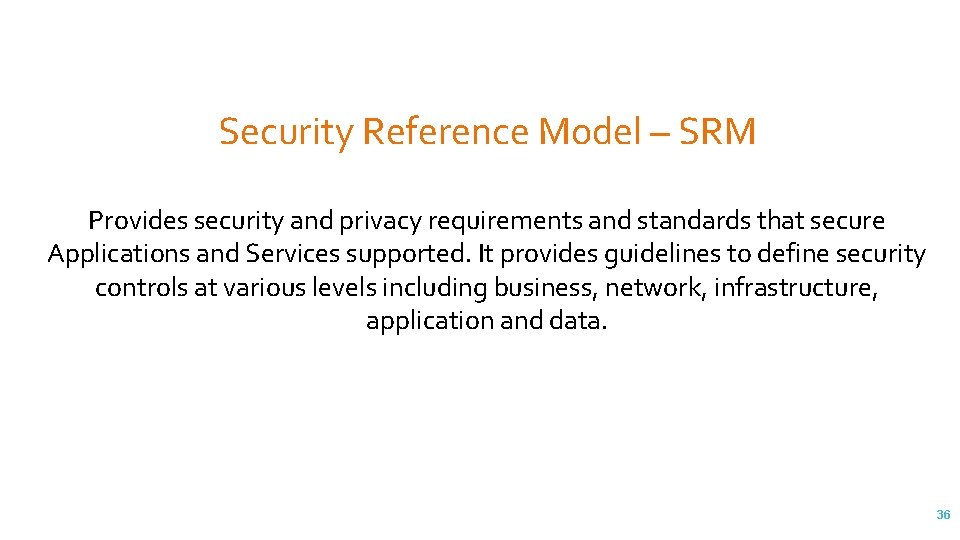 Security Reference Model – SRM

Provides security and privacy requirements and standards that secure Applications and Services supported. It provides guidelines to define security controls at various levels including business, network, infrastructure, application and data.

36